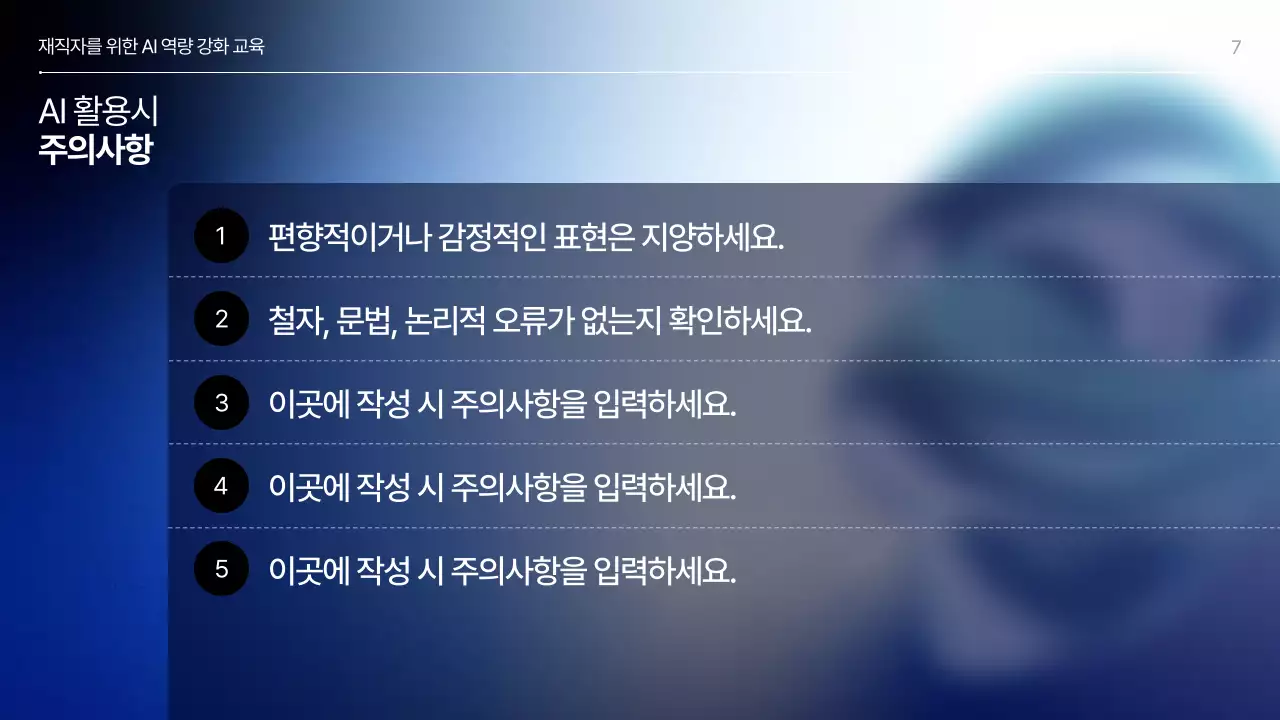 재직자를 위한 AI 역량 강화 교육

7

AI 활용시
주의사항

1 편향적이거나 감정적인 표현은 지양하세요.

2 철자, 문법, 논리적 오류가 없는지 확인하세요.

3 이곳에 작성 시 주의사항을 입력하세요.

4 이곳에 작성 시 주의사항을 입력하세요.

5 이곳에 작성 시 주의사항을 입력하세요.